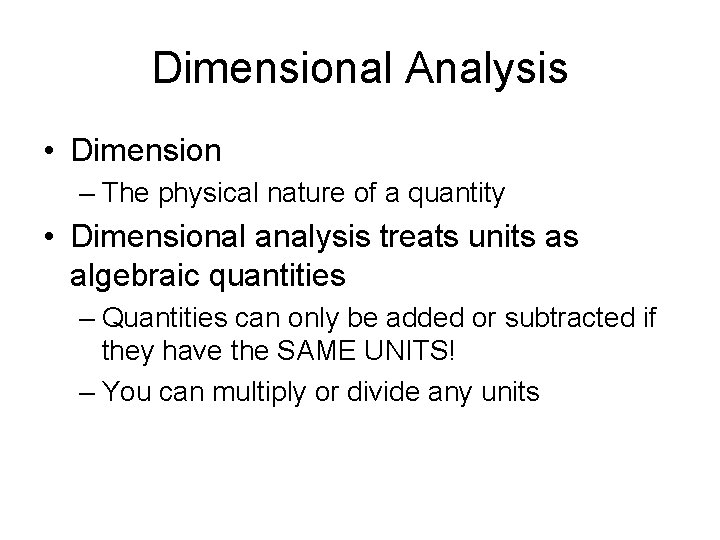 Dimensional Analysis

• Dimension
– The physical nature of a quantity

• Dimensional analysis treats units as algebraic quantities
– Quantities can only be added or subtracted if they have the SAME UNITS!
– You can multiply or divide any units